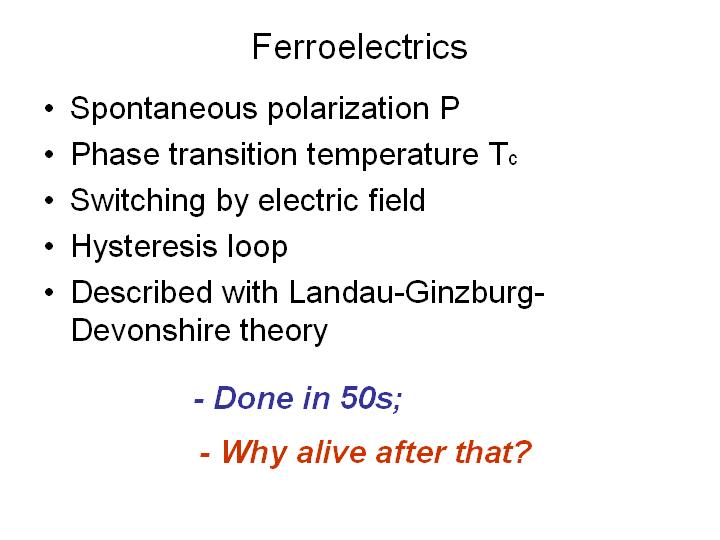 Ferroelectrics

• Spontaneous polarization P
• Phase transition temperature $T_c$
• Switching by electric field
• Hysteresis loop
• Described with Landau-Ginzburg-Devonshire theory

- Done in 50s;

- Why alive after that?